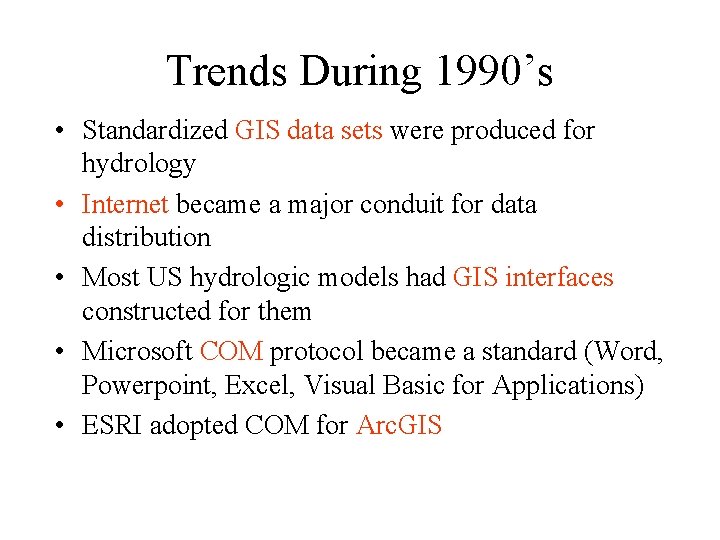 Trends During 1990’s

• Standardized GIS data sets were produced for hydrology
• Internet became a major conduit for data distribution
• Most US hydrologic models had GIS interfaces constructed for them
• Microsoft COM protocol became a standard (Word, Powerpoint, Excel, Visual Basic for Applications)
• ESRI adopted COM for ArcGIS